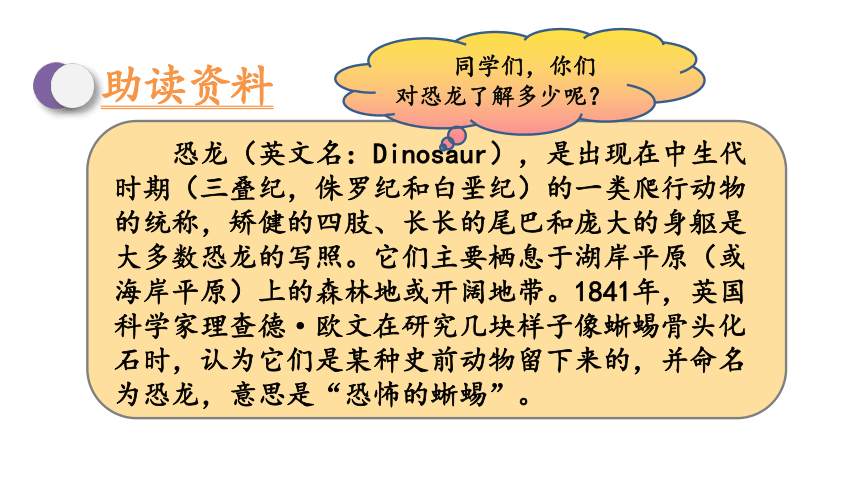 助读资料

同学们，你们对恐龙了解多少呢？

恐龙（英文名：Dinosaur），是出现在中生代时期（三叠纪，侏罗纪和白垩纪）的一类爬行动物的统称，矫健的四肢、长长的尾巴和庞大的身躯是大多数恐龙的写照。它们主要栖息于湖岸平原（或海岸平原）上的森林地或开阔地带。1841年，英国科学家理查德·欧文在研究几块样子像蜥蜴骨头化石时，认为它们是某种史前动物留下来的，并命名为恐龙，意思是“恐怖的蜥蜴”。